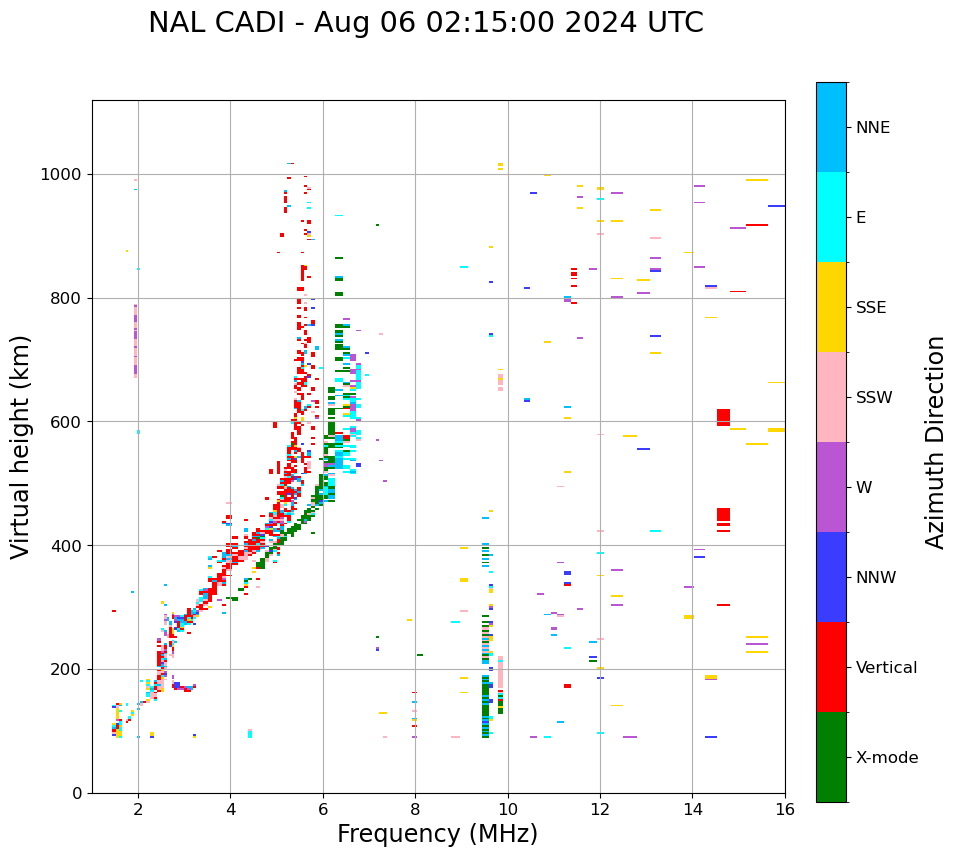 NAL CADI - Aug 06 02:15:00 2024 UTC

Virtual height (km)

1000
800
600
400
200
0

2
4
6
8
10
12
14
16

Frequency (MHz)

NNE
E
SSE
SSW
W
NNW
Vertical
X-mode

Azimuth Direction